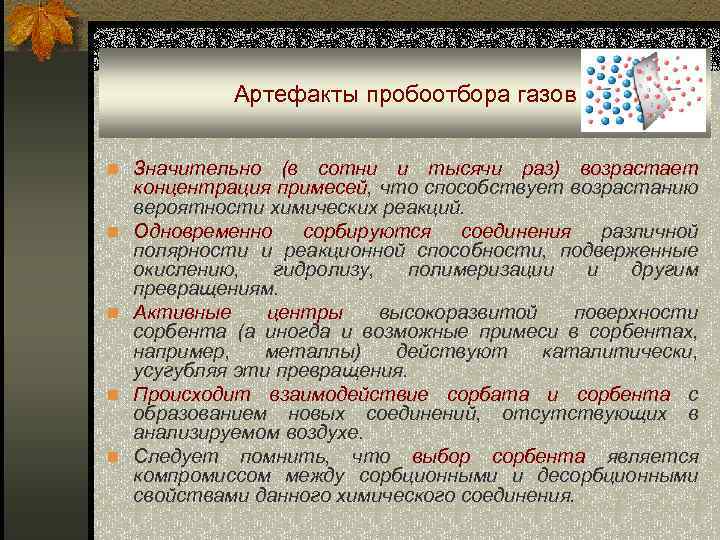 Артефакты пробоотбора газов

Значительно (в сотни и тысячи раз) возрастает концентрация примесей, что способствует возрастанию вероятности химических реакций.

Одновременно сорбируются соединения различной полярности и реакционной способности, подверженные окислению, гидролизу, полимеризации и другим превращениям.

Активные центры высокоразвитой поверхности сорбента (а иногда и возможные примеси в сорбентах, например, металлы) действуют каталитически, усугубляя эти превращения.

Происходит взаимодействие сорбата и сорбента с образованием новых соединений, отсутствующих в анализируемом воздухе.

Следует помнить, что выбор сорбента является компромиссом между сорбционными и десорбционными свойствами данного химического соединения.